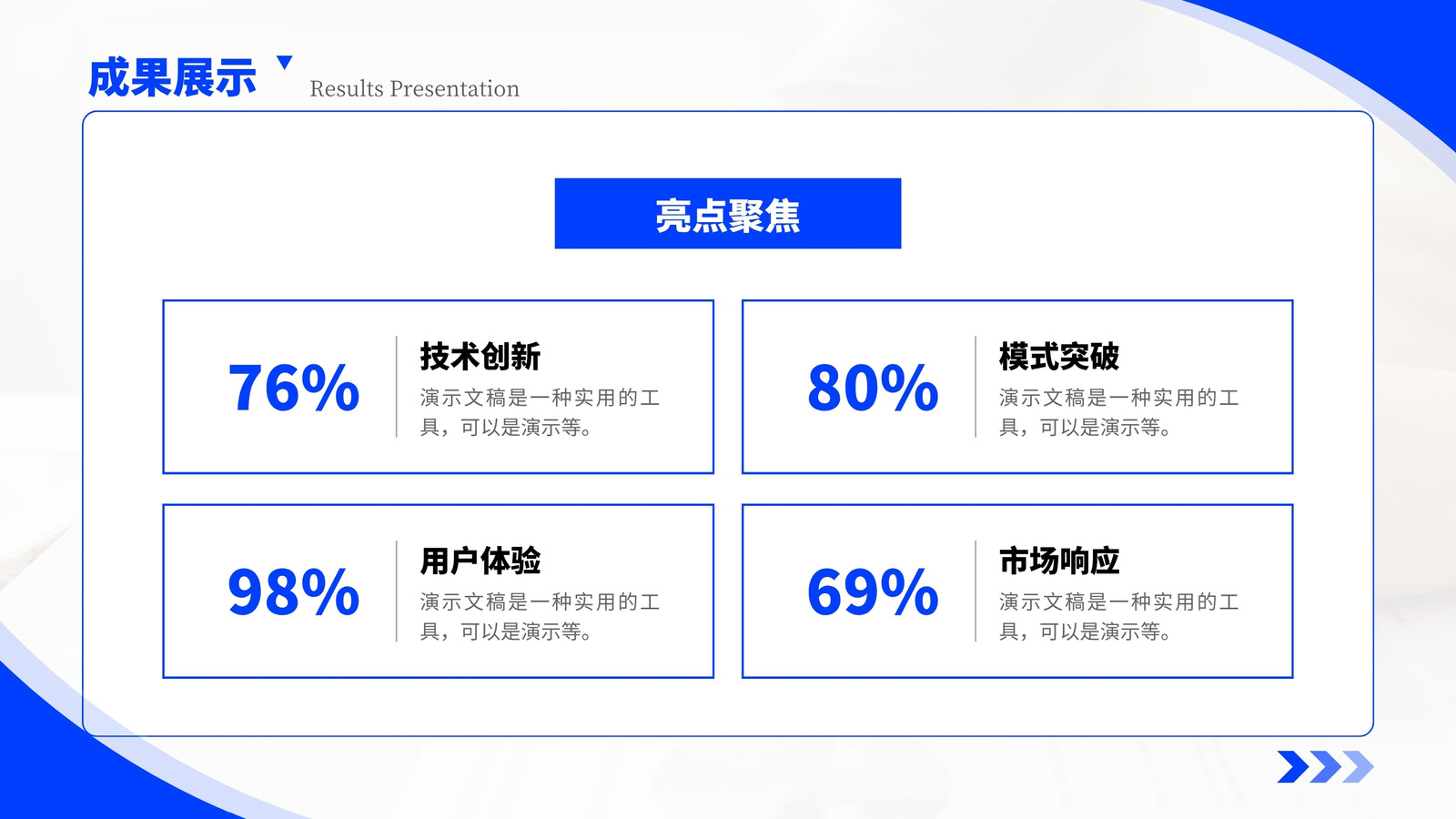 成果展示 Results Presentation

亮点聚焦

76%
技术创新
演示文稿是一种实用的工具，可以是演示等。

80%
模式突破
演示文稿是一种实用的工具，可以是演示等。

98%
用户体验
演示文稿是一种实用的工具，可以是演示等。

69%
市场响应
演示文稿是一种实用的工具，可以是演示等。